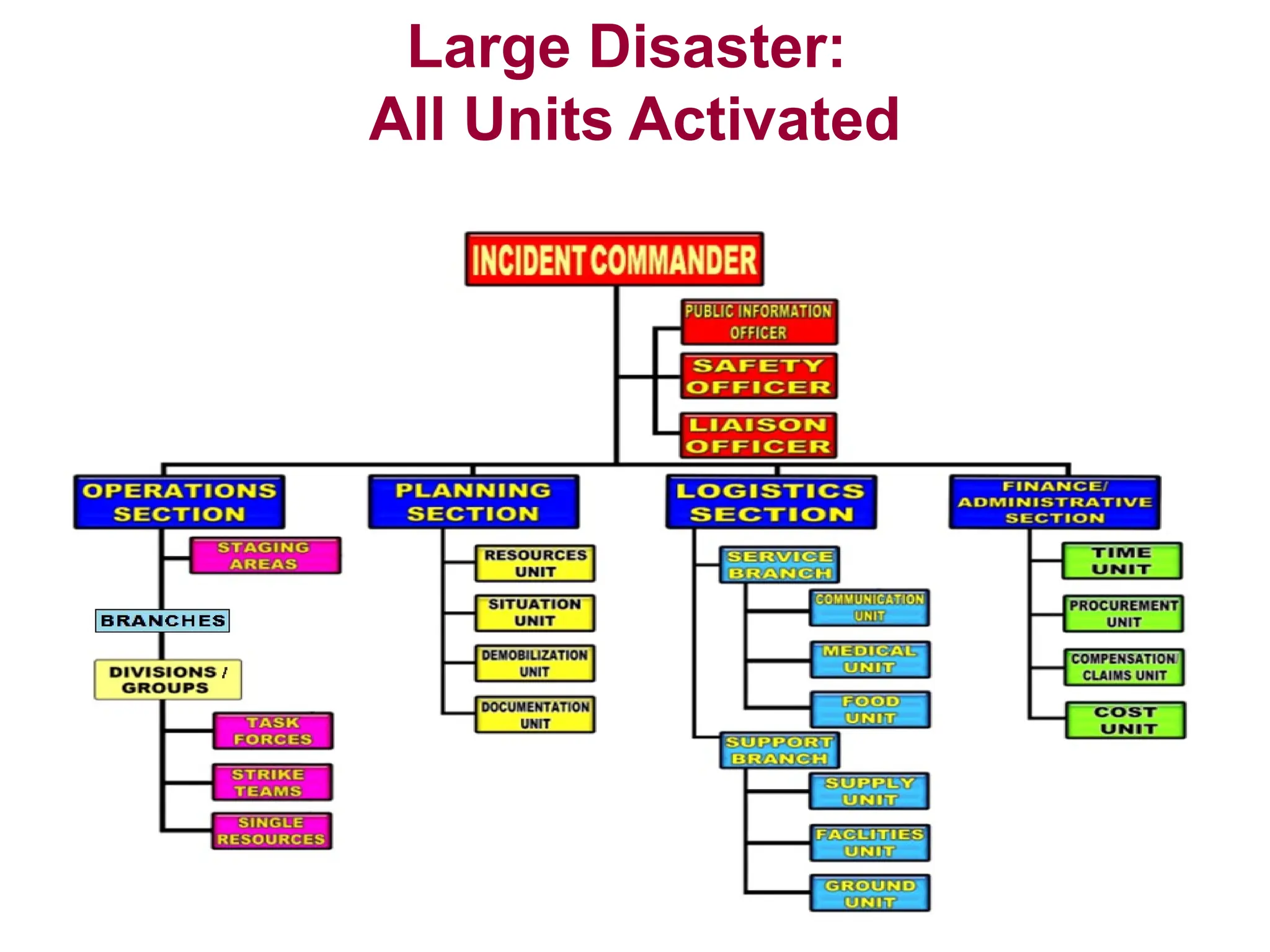 Large Disaster:
All Units Activated

INCIDENT COMMANDER

PUBLIC INFORMATION OFFICER

SAFETY OFFICER

LIAISON OFFICER

OPERATIONS SECTION

STAGING AREAS

BRANCHES

DIVISIONS / GROUPS

TASK FORCES

STRIKE TEAMS

SINGLE RESOURCES

PLANNING SECTION

RESOURCES UNIT

SITUATION UNIT

DEMOBILIZATION UNIT

DOCUMENTATION UNIT

LOGISTICS SECTION

SERVICE BRANCH

COMMUNICATION UNIT

MEDICAL UNIT

FOOD UNIT

SUPPORT BRANCH

SUPPLY UNIT

FACLITIES UNIT

GROUND UNIT

FINANCE/ ADMINISTRATIVE SECTION

TIME UNIT

PROCUREMENT UNIT

COMPENSATION/ CLAIMS UNIT

COST UNIT